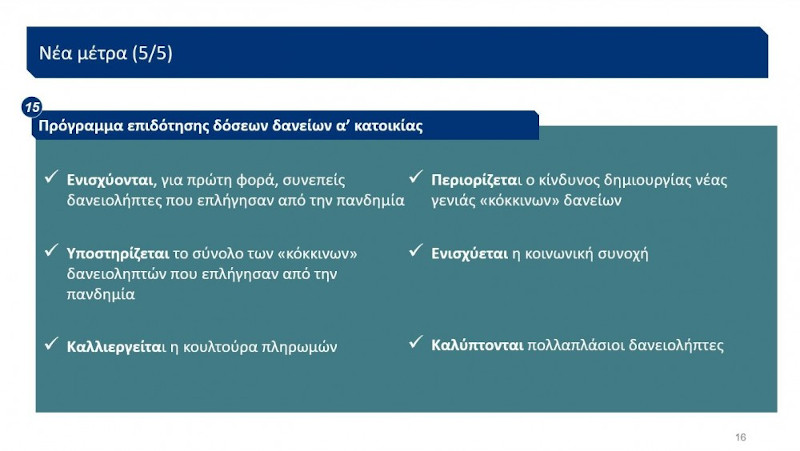 Νέα μέτρα (5/5)

15

Πρόγραμμα επιδότησης δόσεων δανείων α' κατοικίας

✓ Ενισχύονται, για πρώτη φορά, συνεπείς δανειολήπτες που επλήγησαν από την πανδημία

✓ Υποστηρίζεται το σύνολο των «κόκκινων» δανειοληπτών που επλήγησαν από την πανδημία

✓ Καλλιεργείται η κουλτούρα πληρωμών

✓ Περιορίζεται ο κίνδυνος δημιουργίας νέας γενιάς «κόκκινων» δανείων

✓ Ενισχύεται η κοινωνική συνοχή

✓ Καλύπτονται πολλαπλάσιοι δανειολήπτες

16